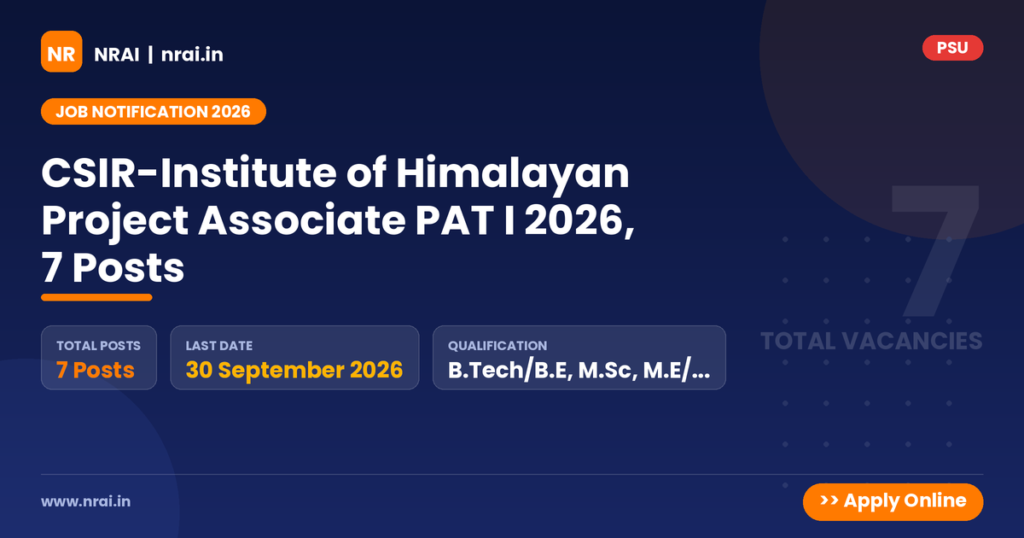 NR NRAI | nrai.in

PSU

JOB NOTIFICATION 2026

CSIR-Institute of Himalayan Project Associate PAT I 2026, 7 Posts

7
TOTAL VACANCIES

TOTAL POSTS
7 Posts

LAST DATE
30 September 2026

QUALIFICATION
B.Tech/B.E, M.Sc, M.E/...

www.nrai.in

>> Apply Online